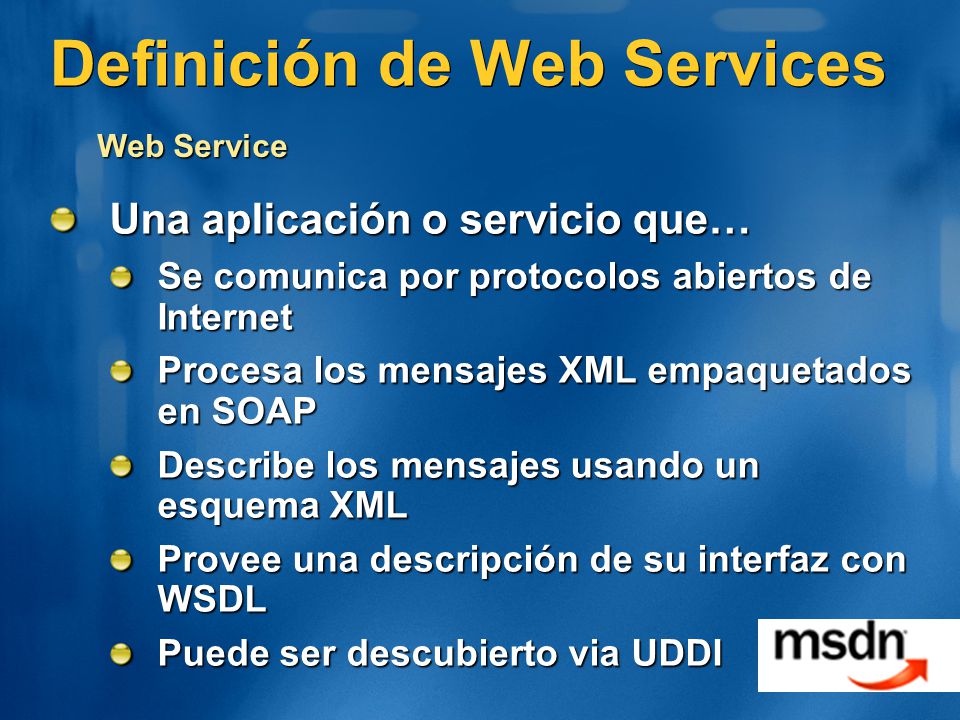 Definición de Web Services

Web Service

Una aplicación o servicio que…

Se comunica por protocolos abiertos de Internet

Procesa los mensajes XML empaquetados en SOAP

Describe los mensajes usando un esquema XML

Provee una descripción de su interfaz con WSDL

Puede ser descubierto via UDDI

msdn